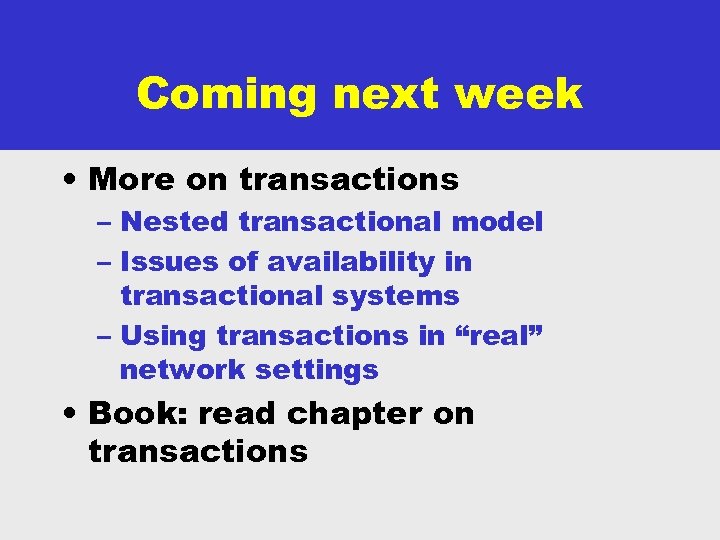 Coming next week

• More on transactions
– Nested transactional model
– Issues of availability in transactional systems
– Using transactions in “real” network settings
• Book: read chapter on transactions